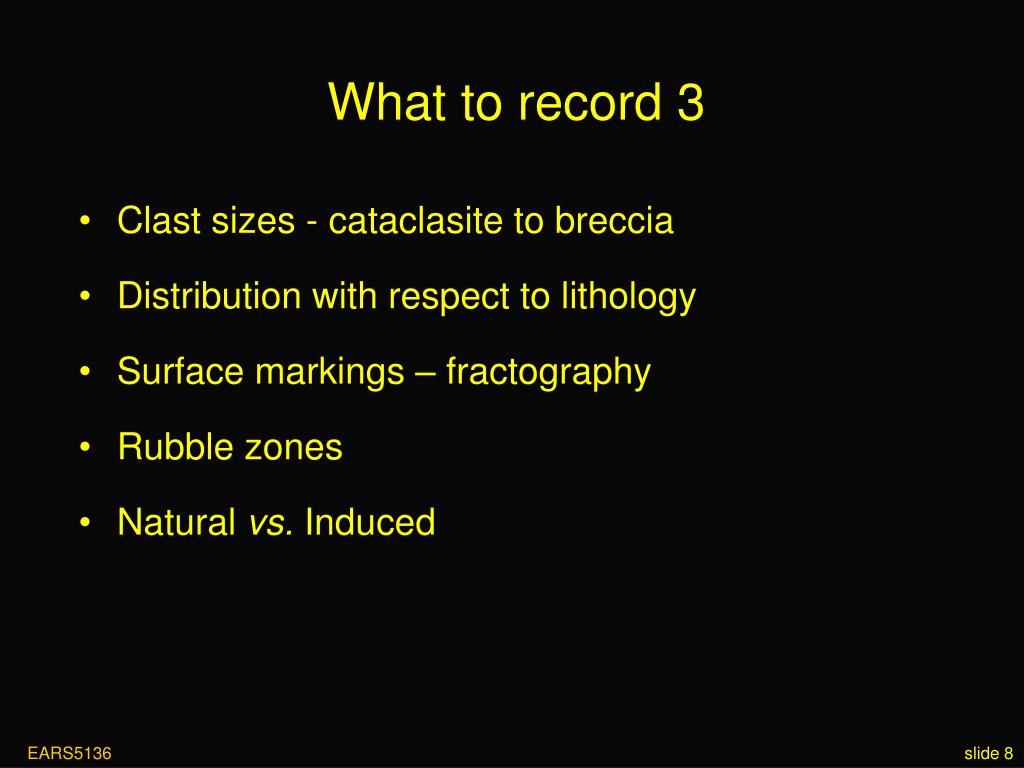 What to record 3

• Clast sizes - cataclasite to breccia
• Distribution with respect to lithology
• Surface markings – fractography
• Rubble zones
• Natural vs. Induced

EARS5136

slide 8